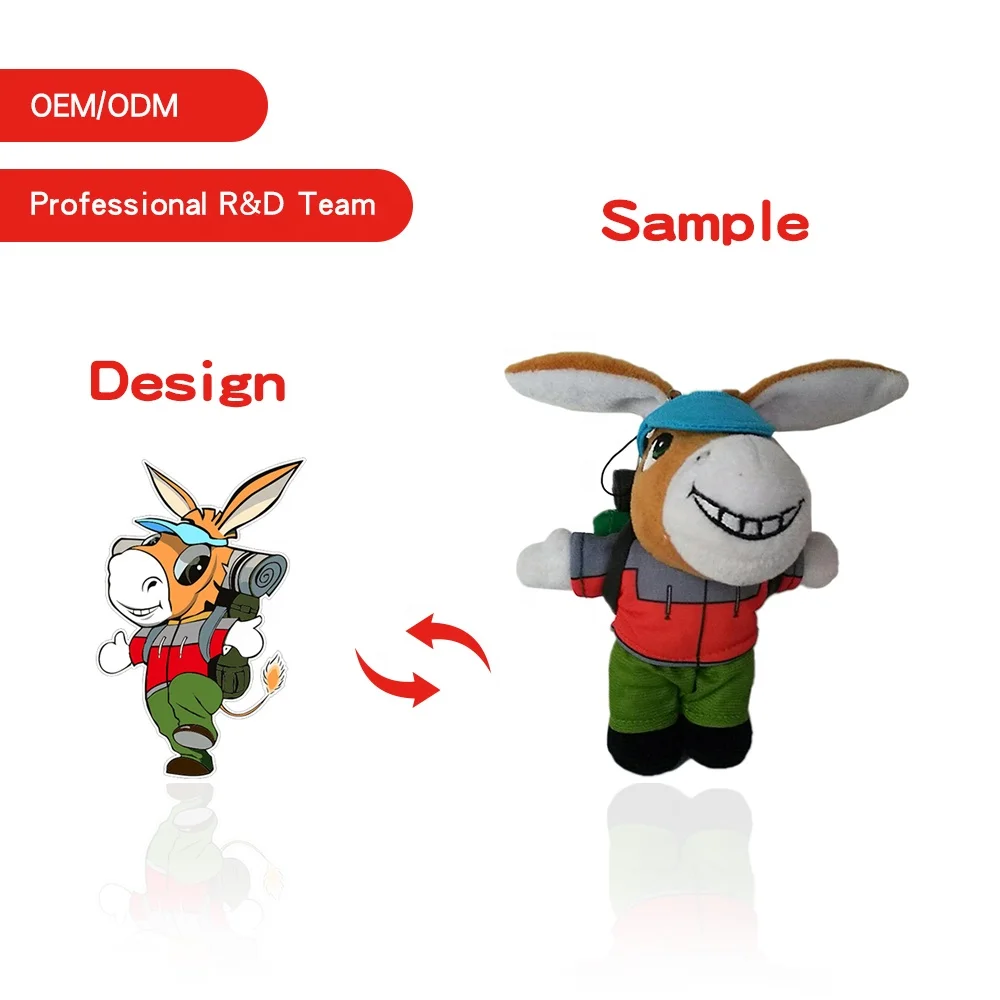 OEM/ODM

Professional R&D Team

Sample

Design